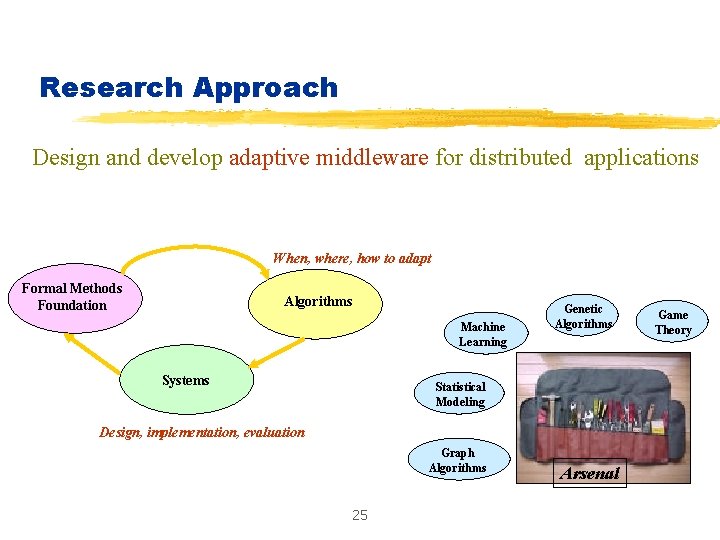 Research Approach

Design and develop adaptive middleware for distributed applications

When, where, how to adapt

Formal Methods Foundation

Algorithms

Systems

Design, implementation, evaluation

Machine Learning

Genetic Algorithms

Game Theory

Statistical Modeling

Graph Algorithms

Arsenal

25